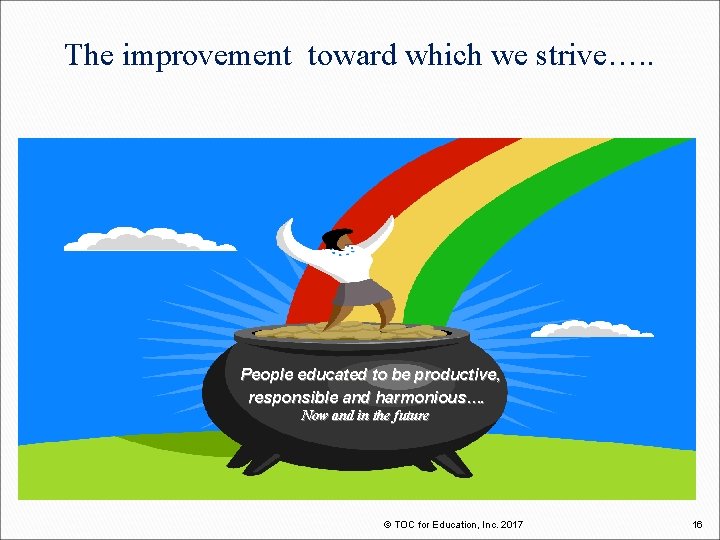 The improvement  toward which we strive…..

People educated to be productive, responsible and harmonious….
Now and in the future

© TOC for Education, Inc. 2017

16